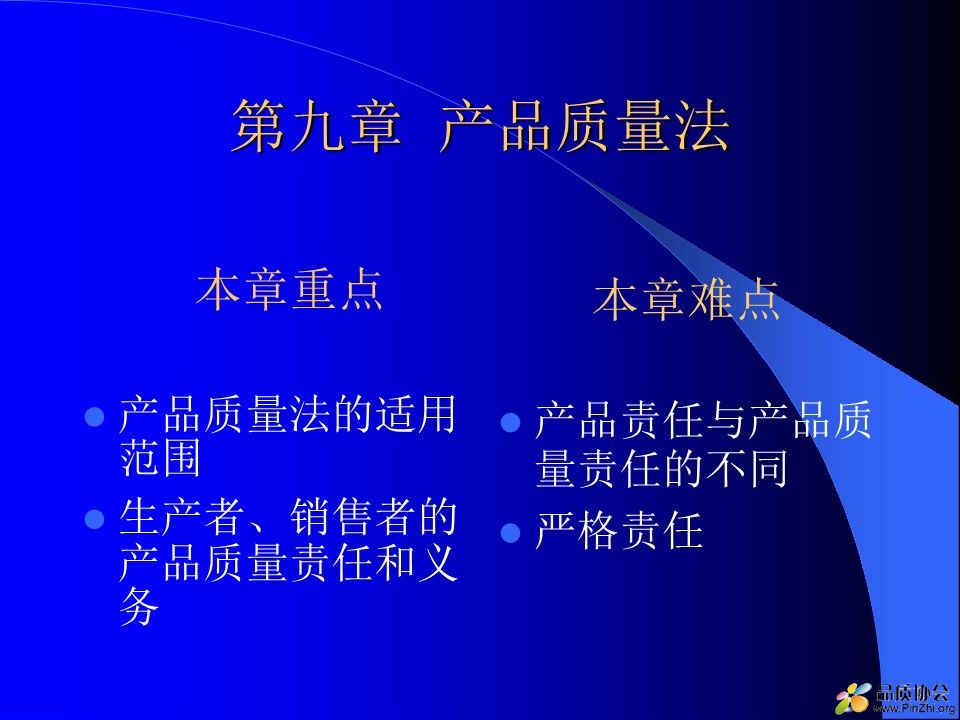 第九章 产品质量法

本章重点

- 产品质量法的适用范围
- 生产者、销售者的产品质量责任和义务

本章难点

- 产品责任与产品质量责任的不同
- 严格责任

品质协会
www.PinZhi.org